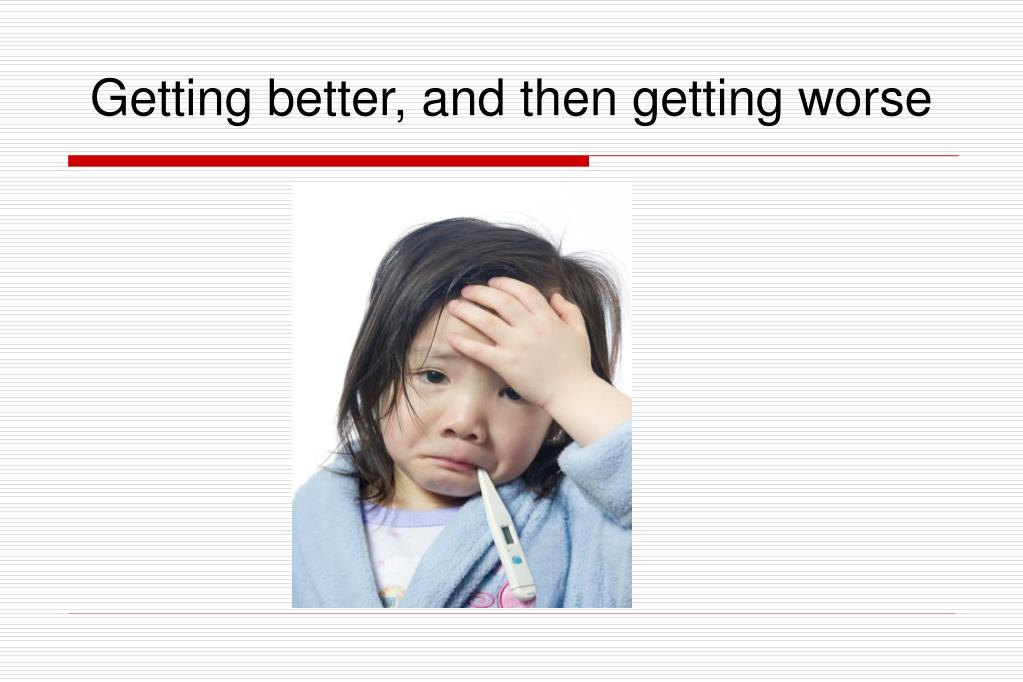 Getting better, and then getting worse